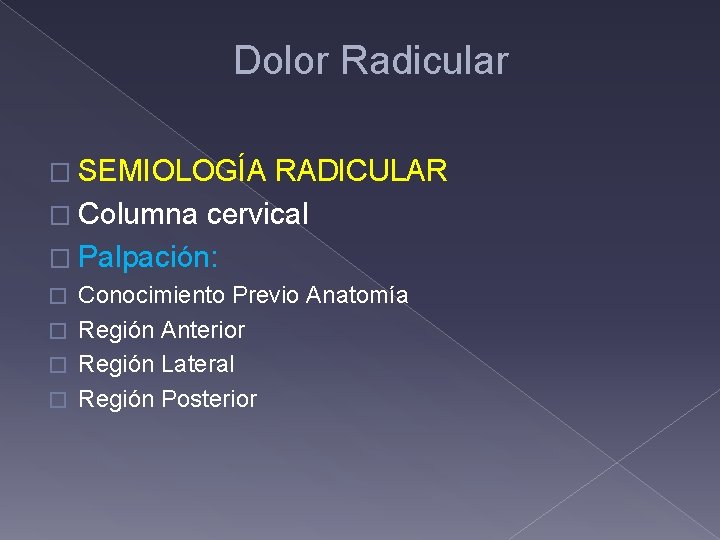 Dolor Radicular

SEMIOLOGÍA RADICULAR
Columna cervical
Palpación:
Conocimiento Previo Anatomía
Región Anterior
Región Lateral
Región Posterior